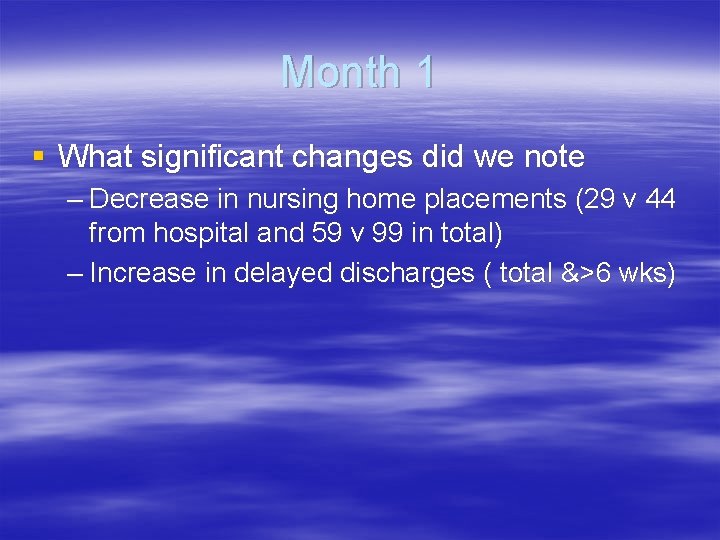 Month 1

▪ What significant changes did we note

– Decrease in nursing home placements (29 v 44 from hospital and 59 v 99 in total)

– Increase in delayed discharges ( total &>6 wks)